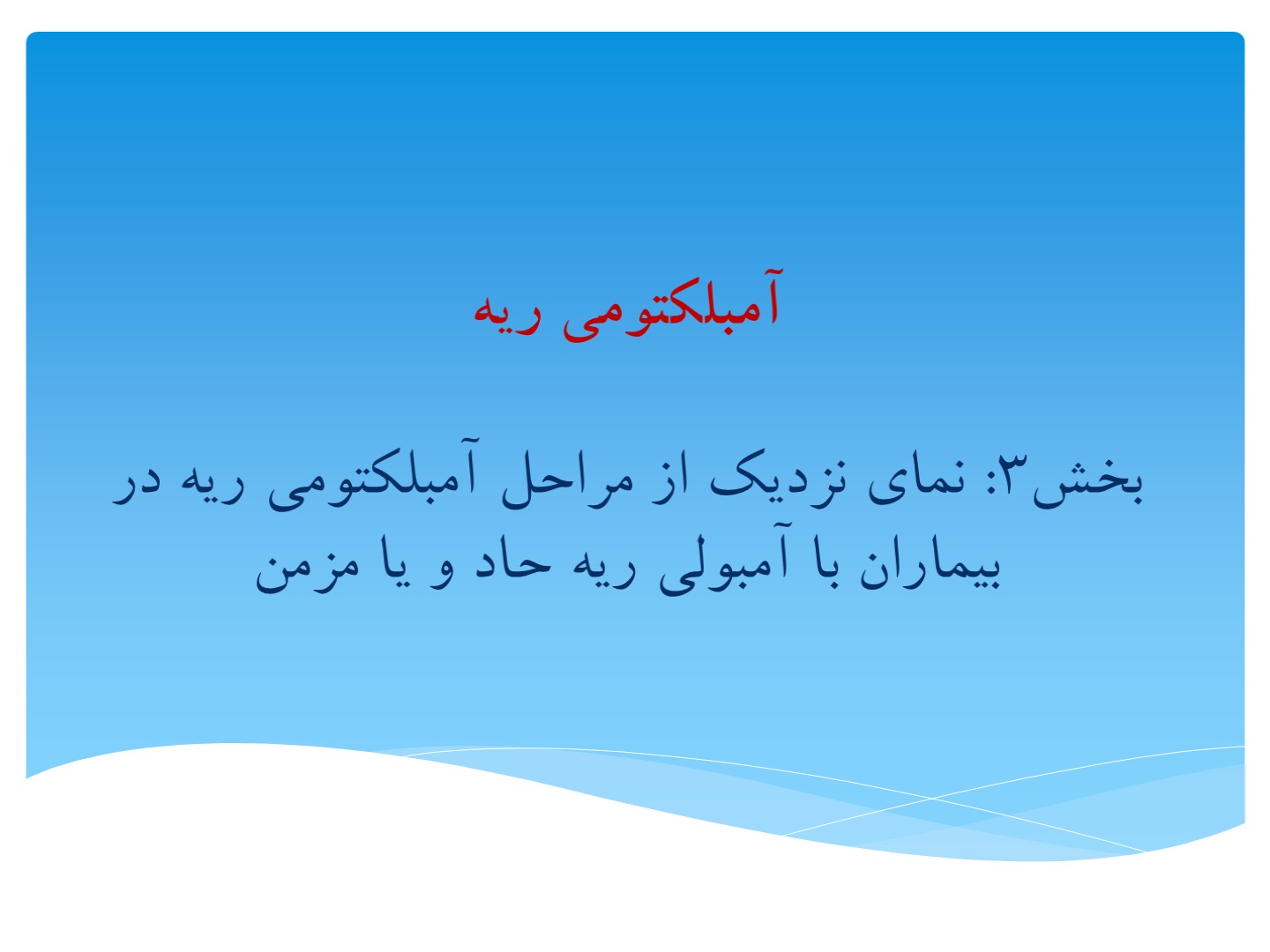 آمبلکتومی ریه

بخش۳: نمای نزدیک از مراحل آمبلکتومی ریه در بیماران با آمبولی ریه حاد و یا مزمن